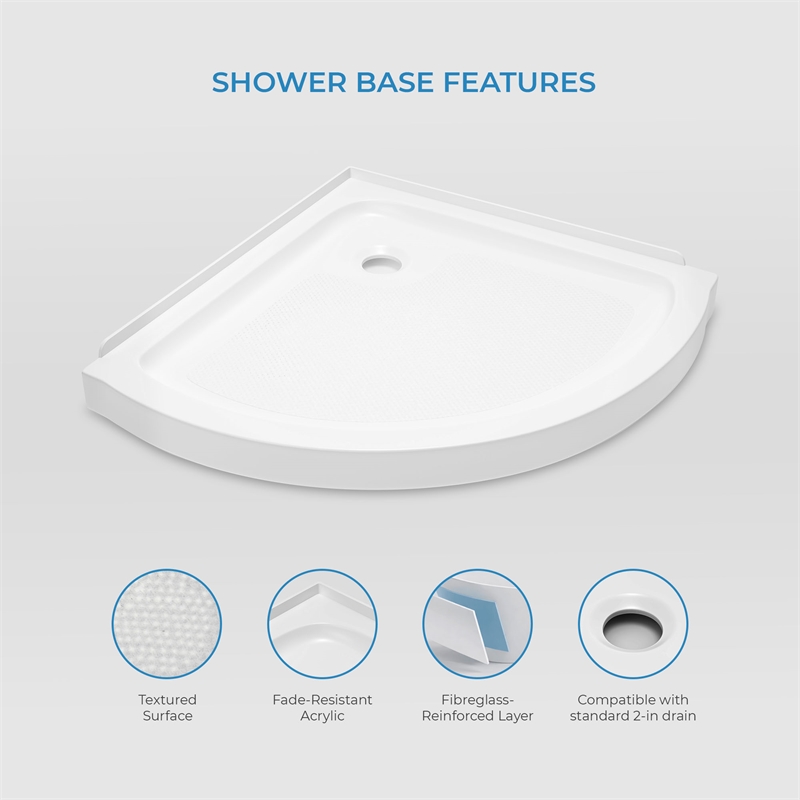 SHOWER BASE FEATURES

Textured Surface

Fade-Resistant Acrylic

Fibreglass-Reinforced Layer

Compatible with standard 2-in drain